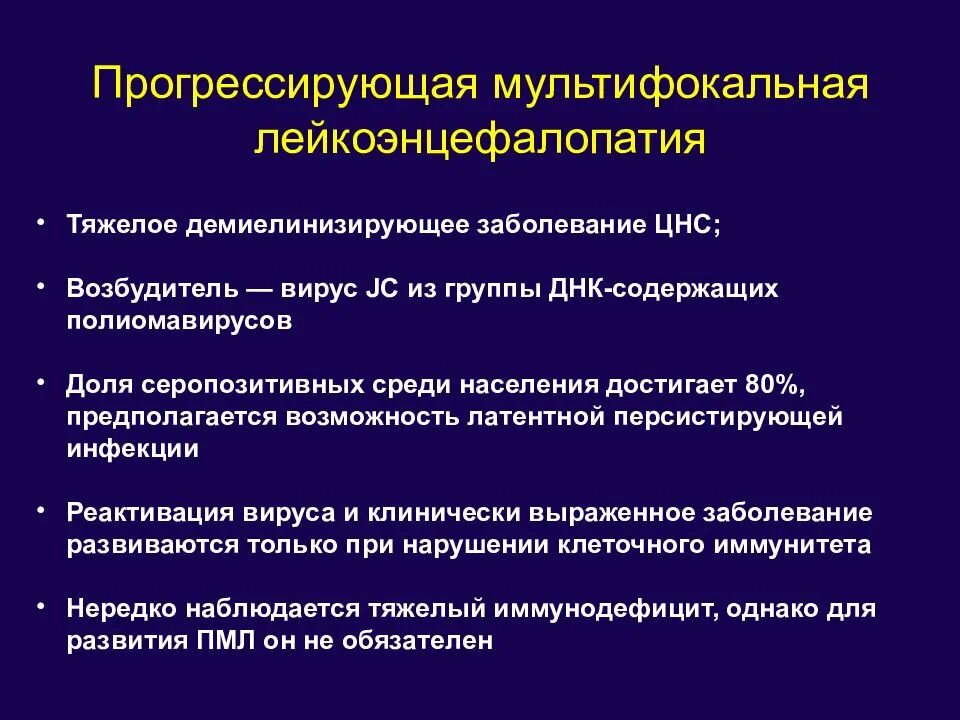 Прогрессирующая мультифокальная лейкоэнцефалопатия

• Тяжелое демиелинизирующее заболевание ЦНС;

• Возбудитель — вирус JC из группы ДНК-содержащих полиомавирусов

• Доля серопозитивных среди населения достигает 80%, предполагается возможность латентной персистирующей инфекции

• Реактивация вируса и клинически выраженное заболевание развиваются только при нарушении клеточного иммунитета

• Нередко наблюдается тяжелый иммунодефицит, однако для развития ПМЛ он не обязателен